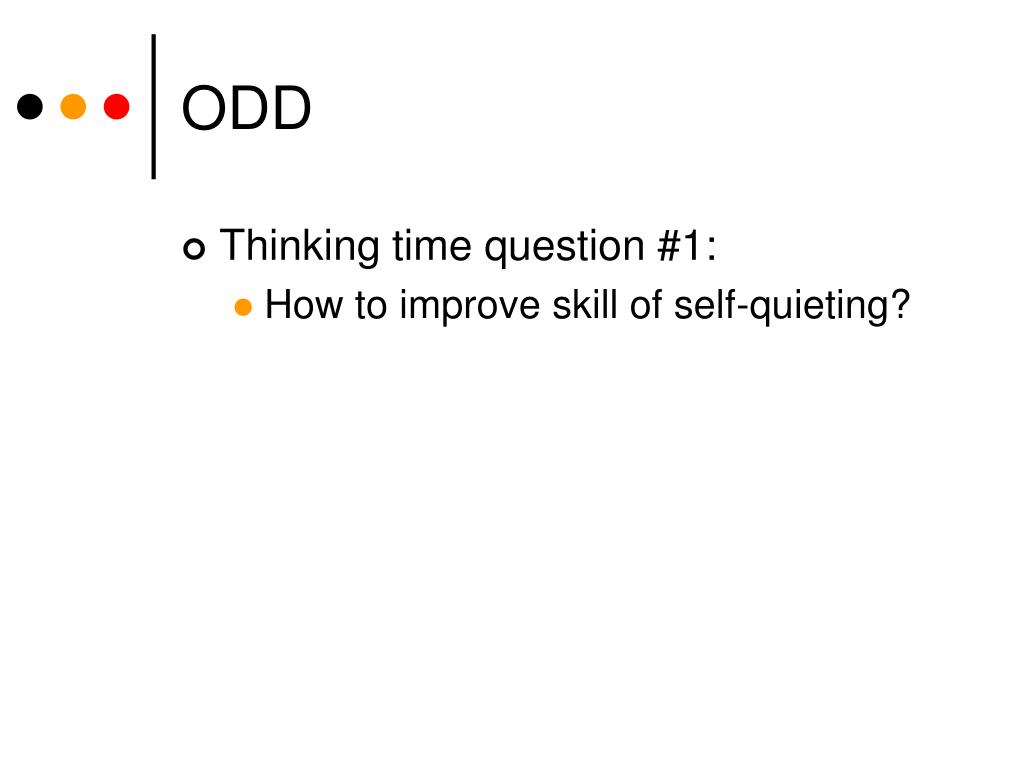 ODD

Thinking time question #1:

How to improve skill of self-quieting?